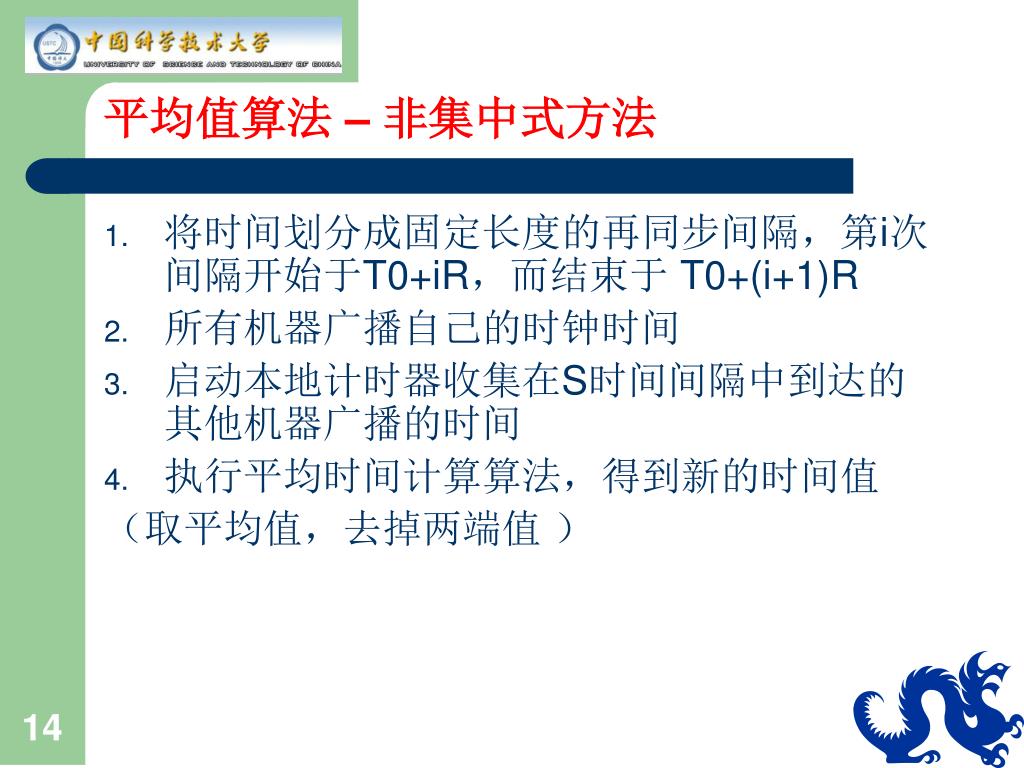 中国科学技术大学
UNIVERSITY OF SCIENCE AND TECHNOLOGY OF CHINA

平均值算法 – 非集中式方法

1. 将时间划分成固定长度的再同步间隔，第i次间隔开始于T0+iR，而结束于 T0+(i+1)R
2. 所有机器广播自己的时钟时间
3. 启动本地计时器收集在S时间间隔中到达的其他机器广播的时间
4. 执行平均时间计算算法，得到新的时间值

（取平均值，去掉两端值 ）

14